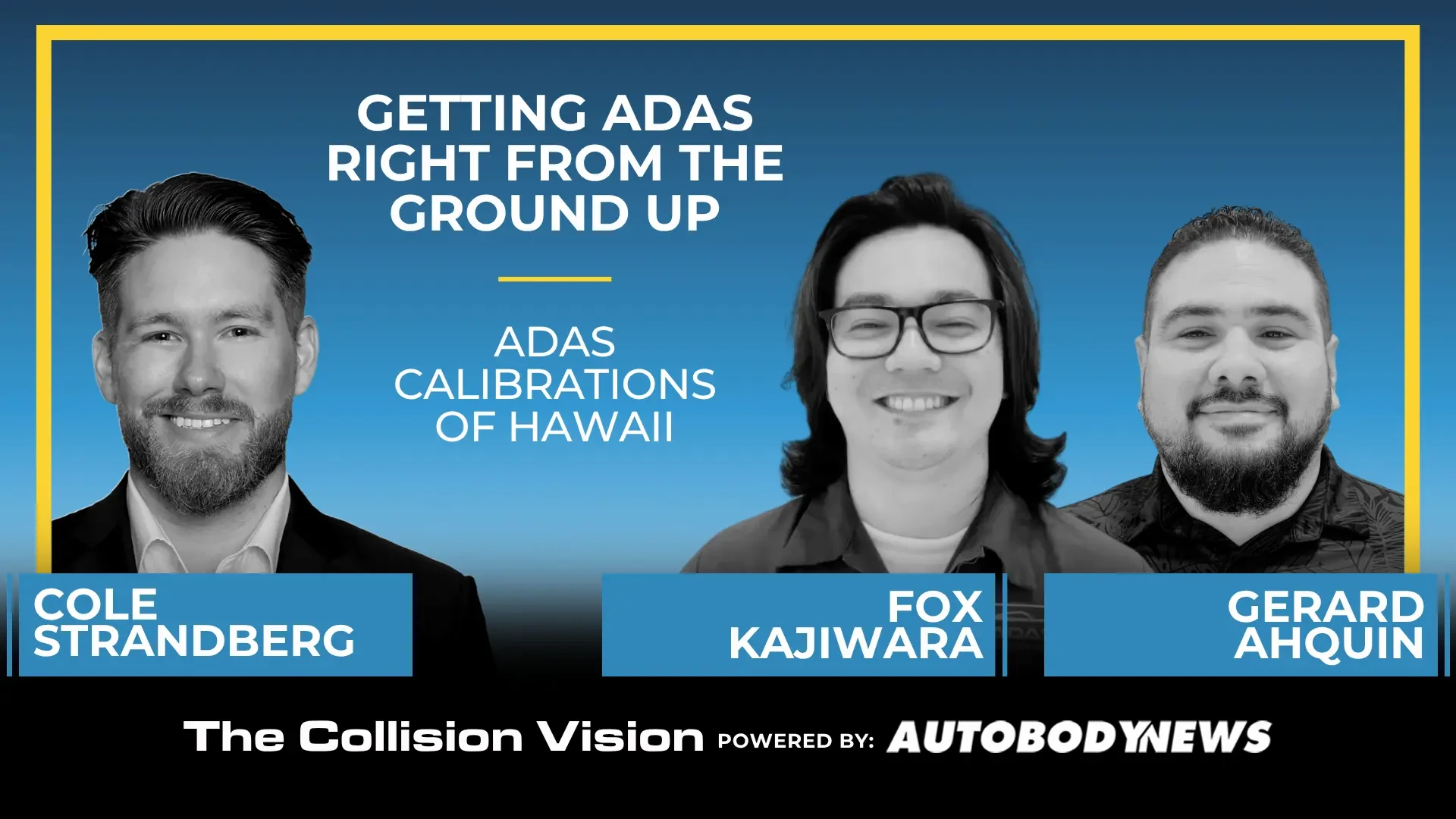 GETTING ADAS RIGHT FROM THE GROUND UP

ADAS CALIBRATIONS OF HAWAII

COLE STRANDBERG

FOX KAJIWARA

GERARD AHQUIN

The Collision Vision POWERED BY: AUTOBODYNEWS